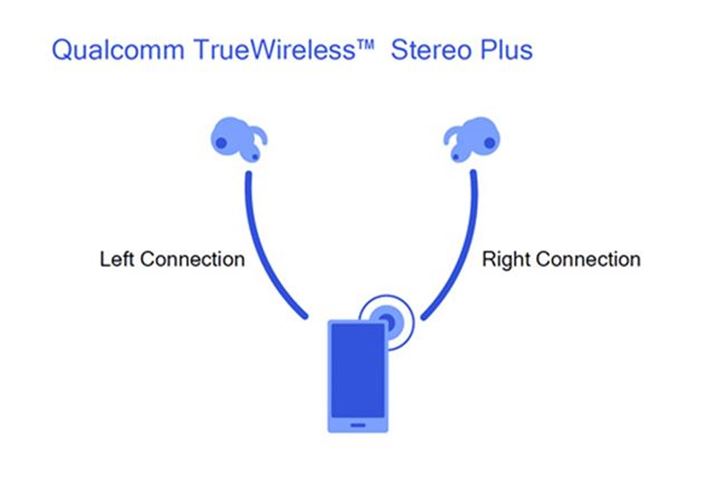 Qualcomm TrueWireless™ Stereo Plus

Left Connection

Right Connection